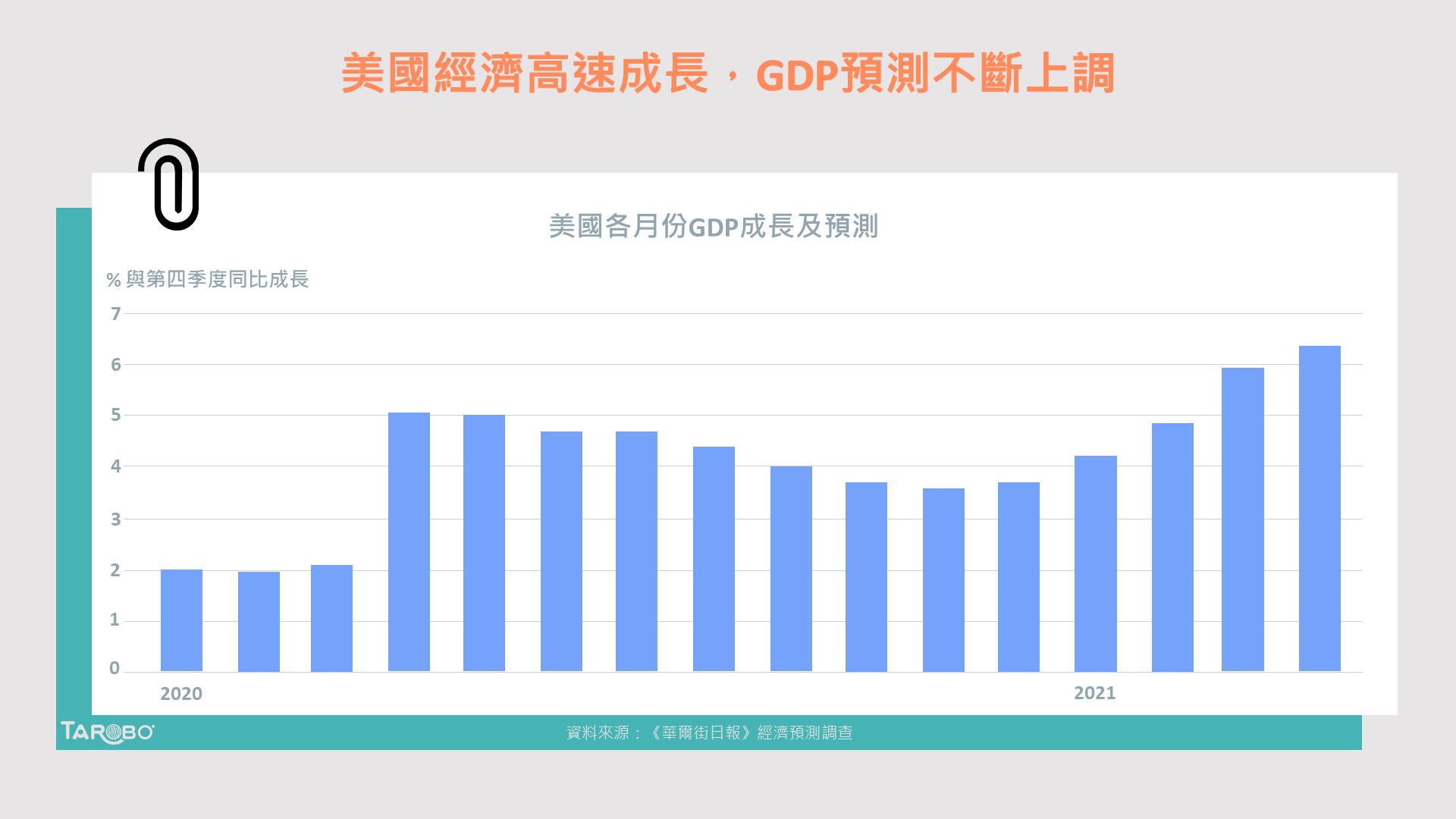 美國經濟高速成長，GDP預測不斷上調

美國各月份GDP成長及預測

% 與第四季度同比成長

7
6
5
4
3
2
1
0

2020
2021

TAROBO

資料來源：《華爾街日報》經濟預測調查